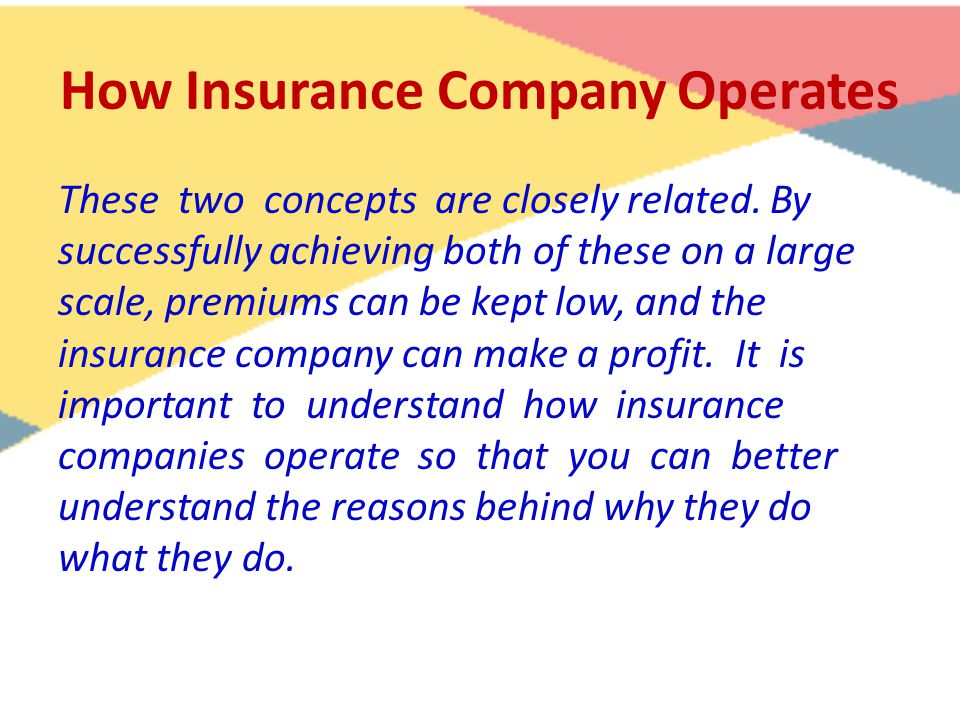 How Insurance Company Operates

These two concepts are closely related. By successfully achieving both of these on a large scale, premiums can be kept low, and the insurance company can make a profit. It is important to understand how insurance companies operate so that you can better understand the reasons behind why they do what they do.